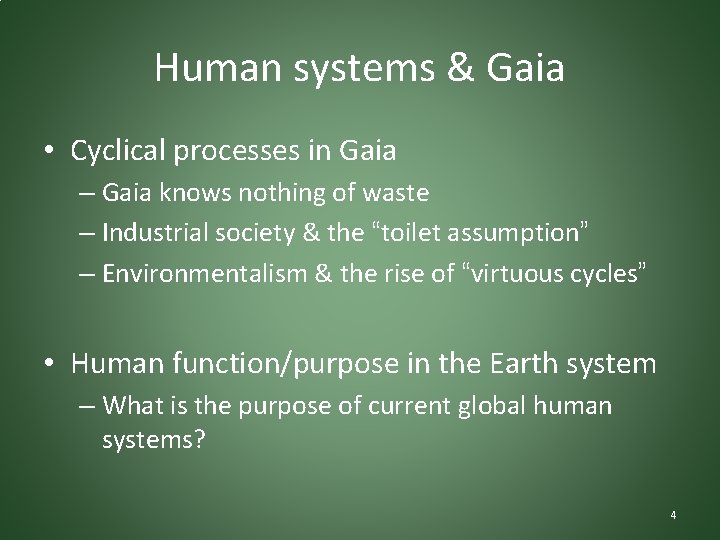 Human systems & Gaia

• Cyclical processes in Gaia
– Gaia knows nothing of waste
– Industrial society & the “toilet assumption”
– Environmentalism & the rise of “virtuous cycles”

• Human function/purpose in the Earth system
– What is the purpose of current global human systems?

4